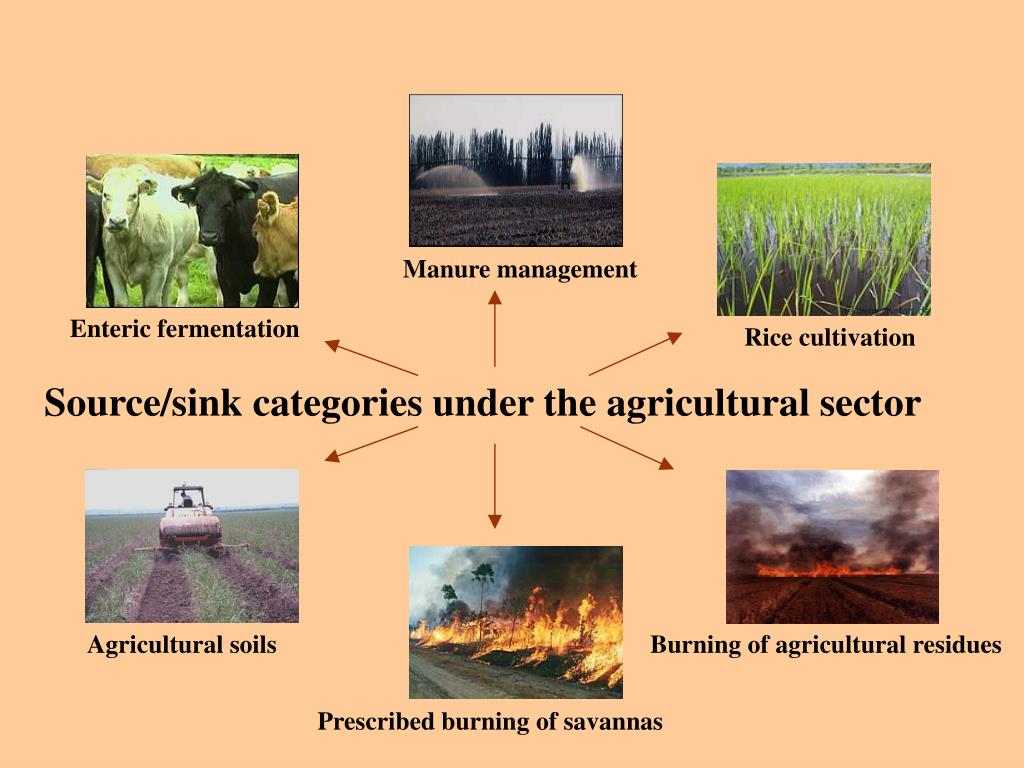 Manure management

Enteric fermentation

Rice cultivation

Source/sink categories under the agricultural sector

Agricultural soils

Burning of agricultural residues

Prescribed burning of savannas